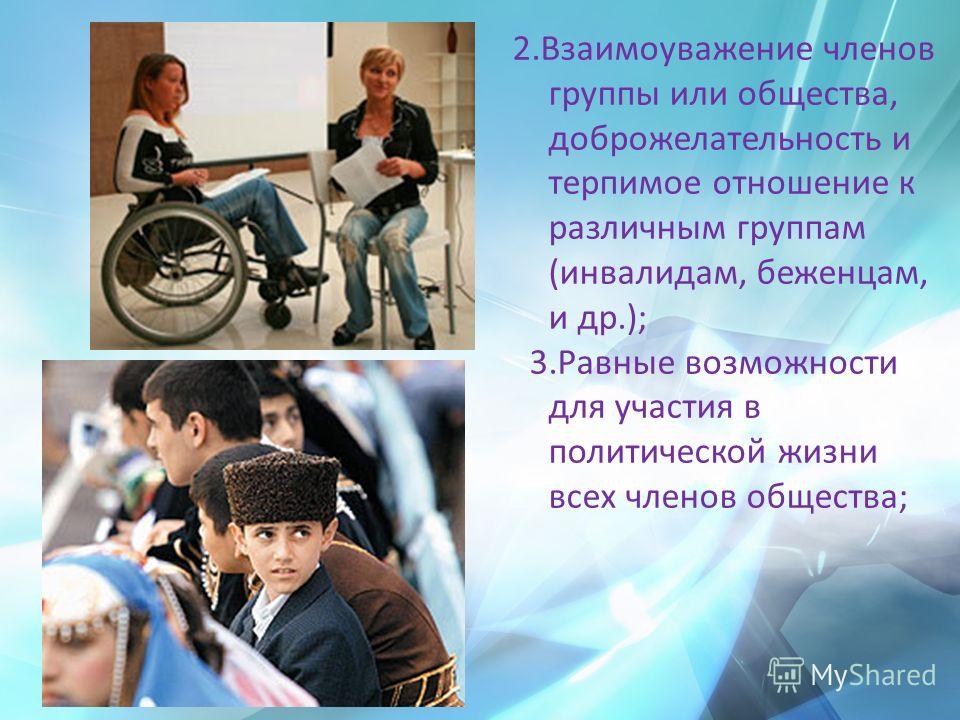 2.Взаимоуважение членов группы или общества, доброжелательность и терпимое отношение к различным группам (инвалидам, беженцам, и др.);

3.Равные возможности для участия в политической жизни всех членов общества;

MyShared